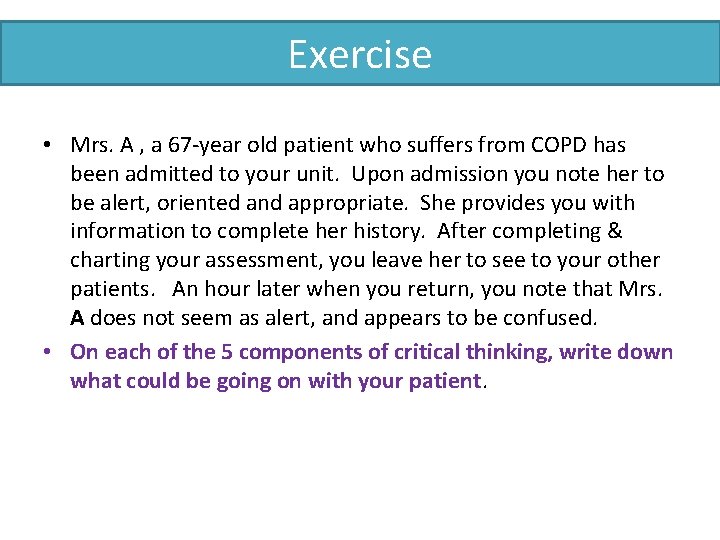 Exercise

• Mrs. A , a 67-year old patient who suffers from COPD has been admitted to your unit. Upon admission you note her to be alert, oriented and appropriate. She provides you with information to complete her history. After completing & charting your assessment, you leave her to see to your other patients. An hour later when you return, you note that Mrs. A does not seem as alert, and appears to be confused.

• On each of the 5 components of critical thinking, write down what could be going on with your patient.